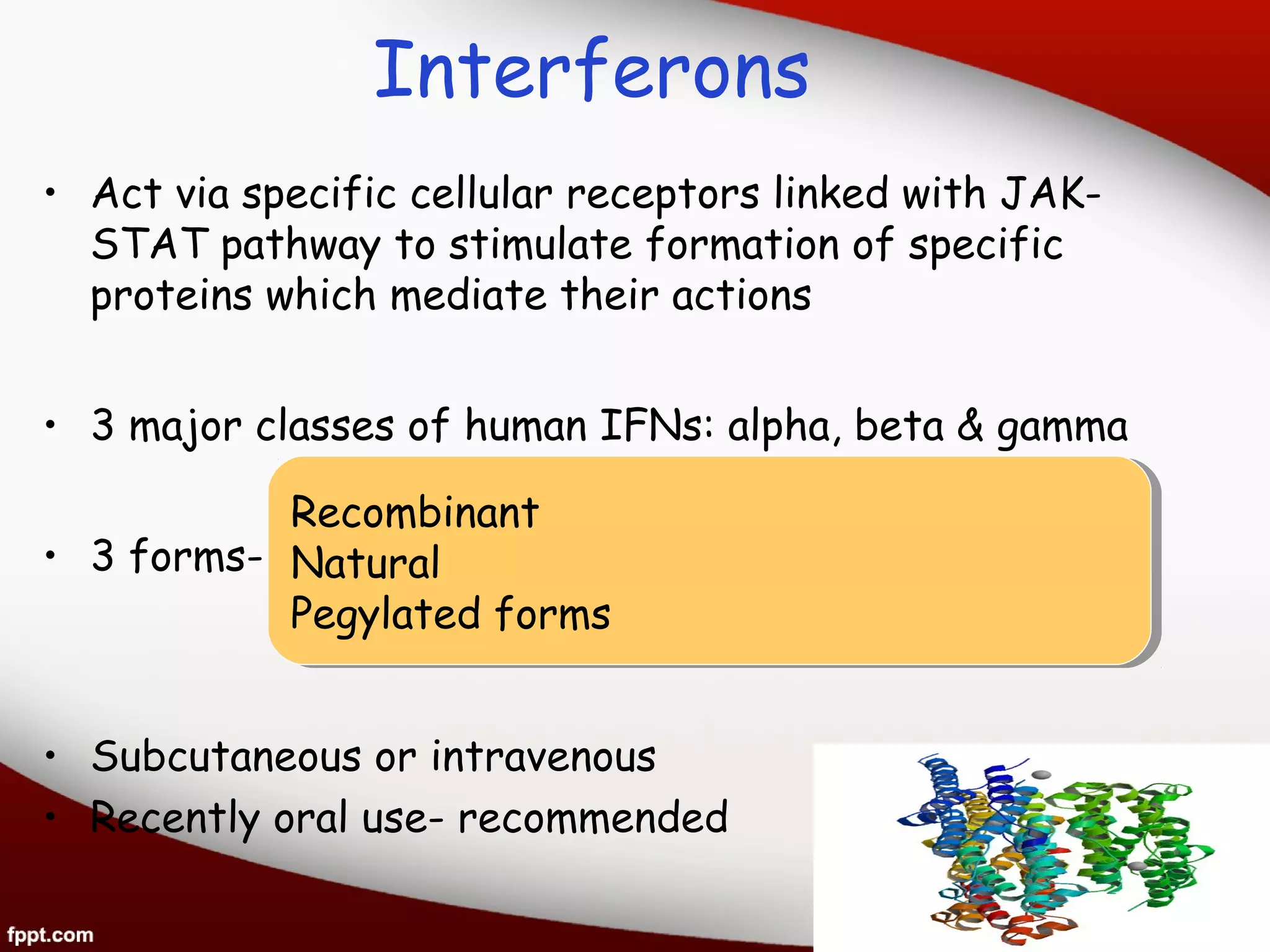 Interferons

• Act via specific cellular receptors linked with JAK-STAT pathway to stimulate formation of specific proteins which mediate their actions

• 3 major classes of human IFNs: alpha, beta & gamma

• 3 forms-

Recombinant
Natural
Pegylated forms

• Subcutaneous or intravenous
• Recently oral use- recommended

fppt.com